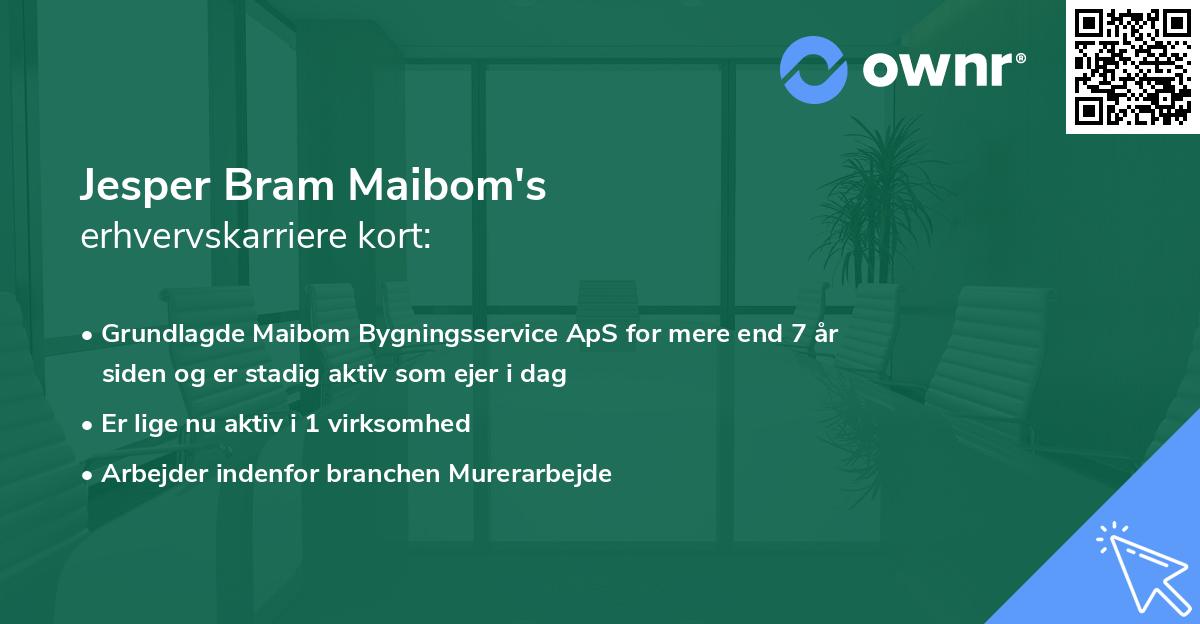 ownr®

Jesper Bram Maibom's
erhvervskarriere kort:

• Grundlagde Maibom Bygningsservice ApS for mere end 7 år siden og er stadig aktiv som ejer i dag
• Er lige nu aktiv i 1 virksomhed
• Arbejder indenfor branchen Murerarbejde